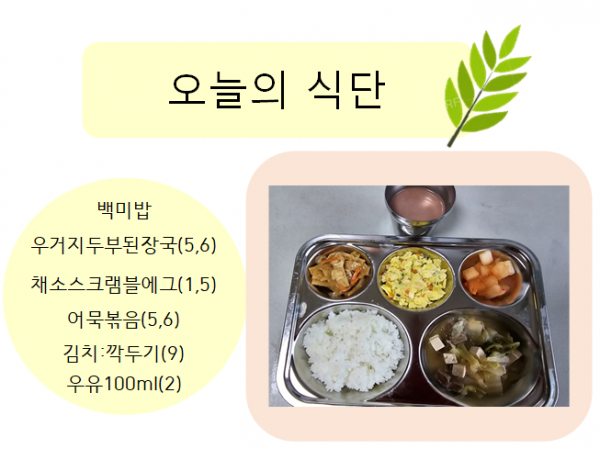 오늘의 식단

백미밥
우거지두부된장국(5,6)
채소스크램블에그(1,5)
어묵볶음(5,6)
김치:깍두기(9)
우유100ml(2)